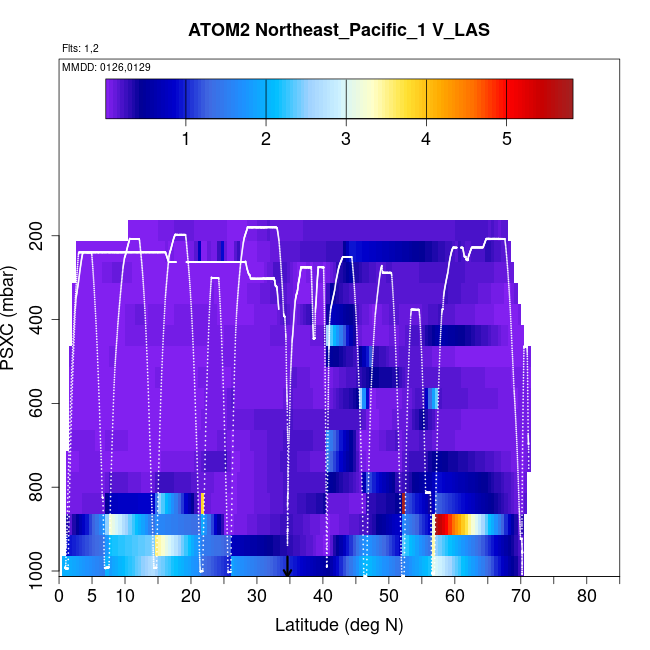 ATOM2 Northeast_Pacific_1 V_LAS

Flts: 1,2

MMDD: 0126,0129

1 2 3 4 5

PSXC (mbar)

200
400
600
800
1000

0 5 10 20 30 40 50 60 70 80

Latitude (deg N)